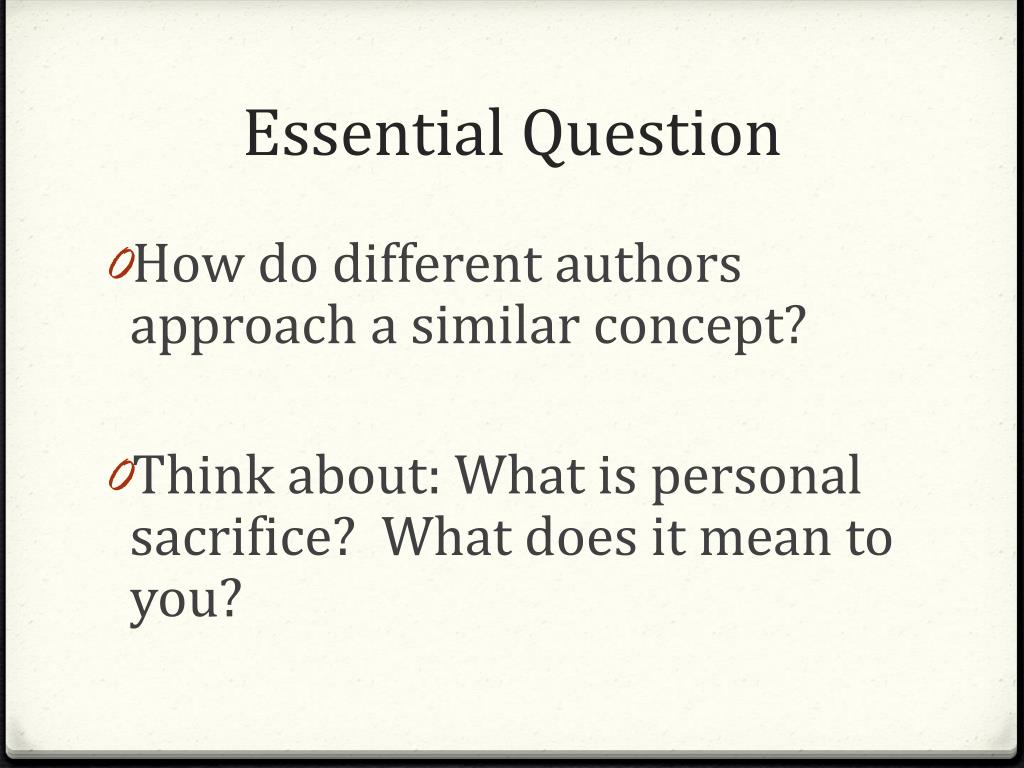 Essential Question

How do different authors approach a similar concept?

Think about: What is personal sacrifice? What does it mean to you?